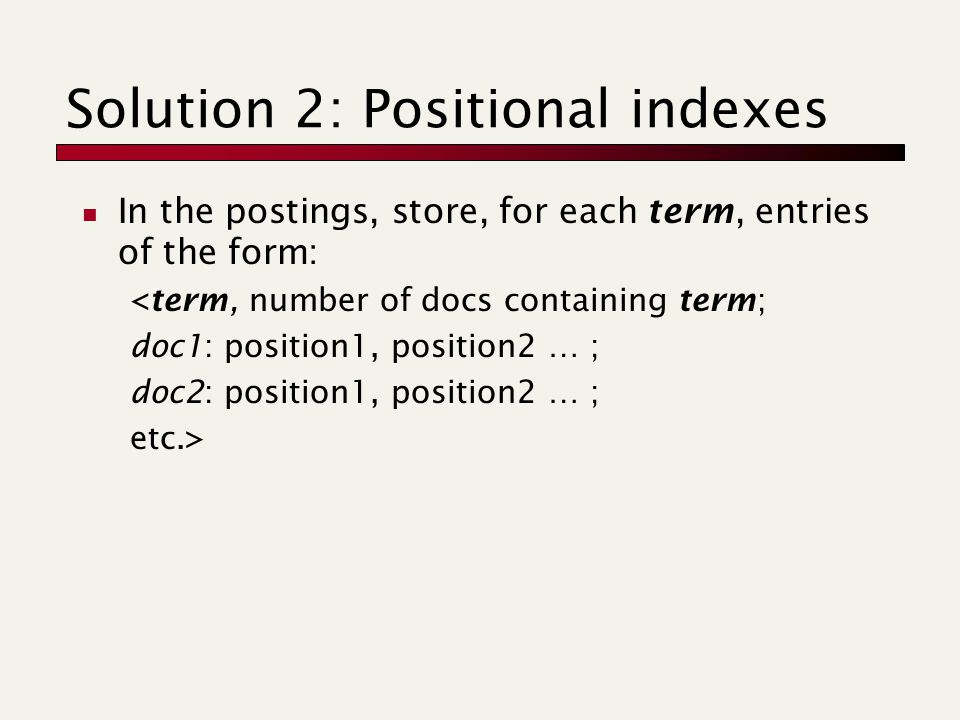 Solution 2: Positional indexes

In the postings, store, for each term, entries of the form:

<term, number of docs containing term;
doc1: position1, position2 … ;
doc2: position1, position2 … ;
etc.>